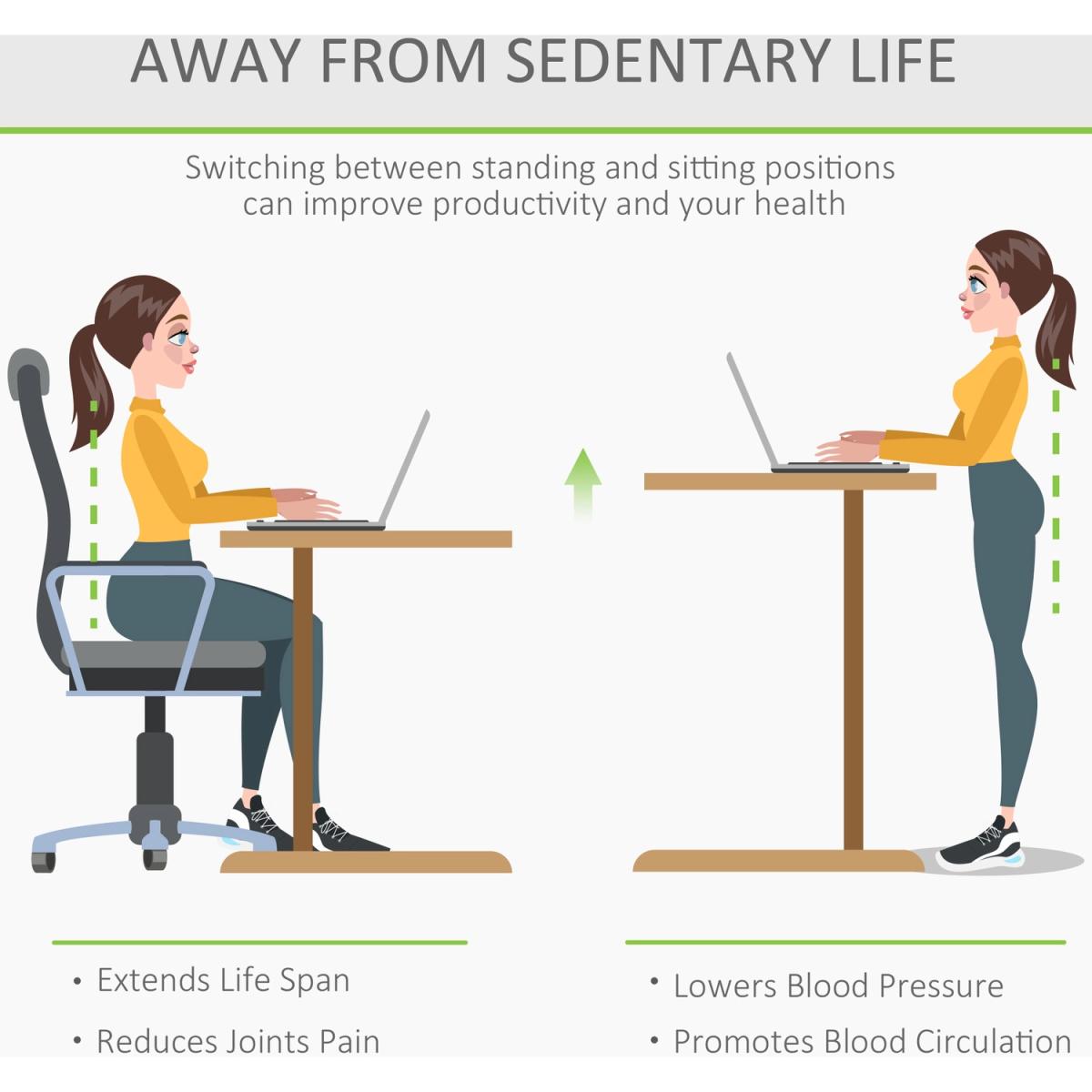 AWAY FROM SEDENTARY LIFE

Switching between standing and sitting positions can improve productivity and your health

• Extends Life Span
• Reduces Joints Pain

• Lowers Blood Pressure
• Promotes Blood Circulation